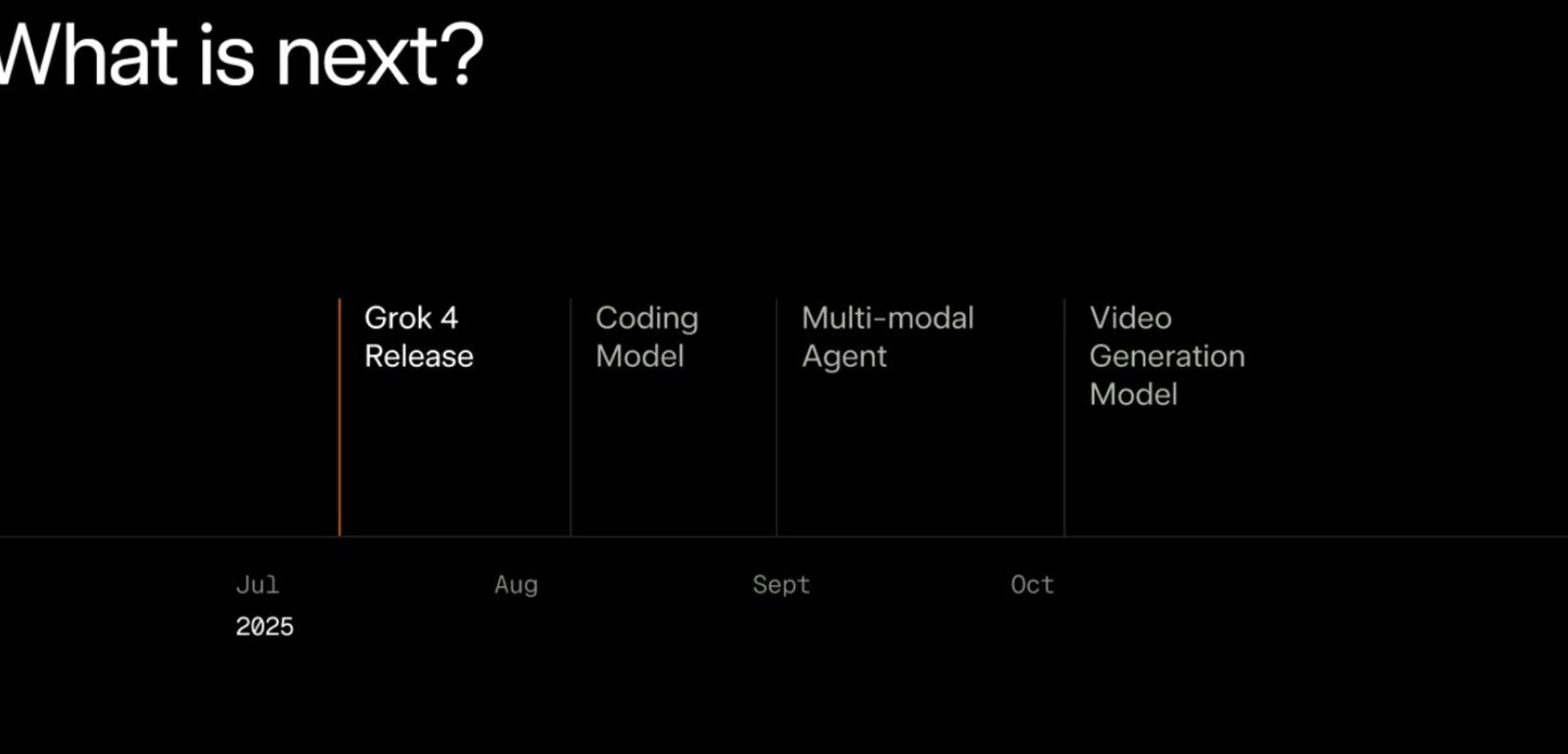 What is next?

Grok 4 Release

Coding Model

Multi-modal Agent

Video Generation Model

Jul
2025

Aug

Sept

Oct